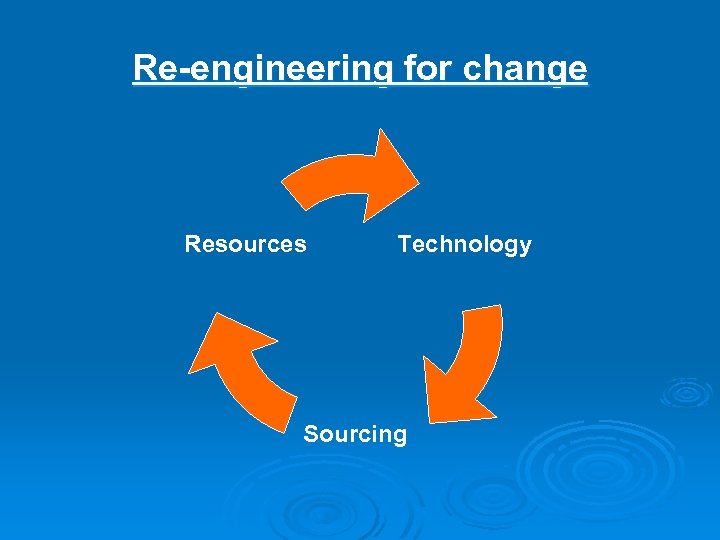 Re-engineering for change

Resources

Technology

Sourcing